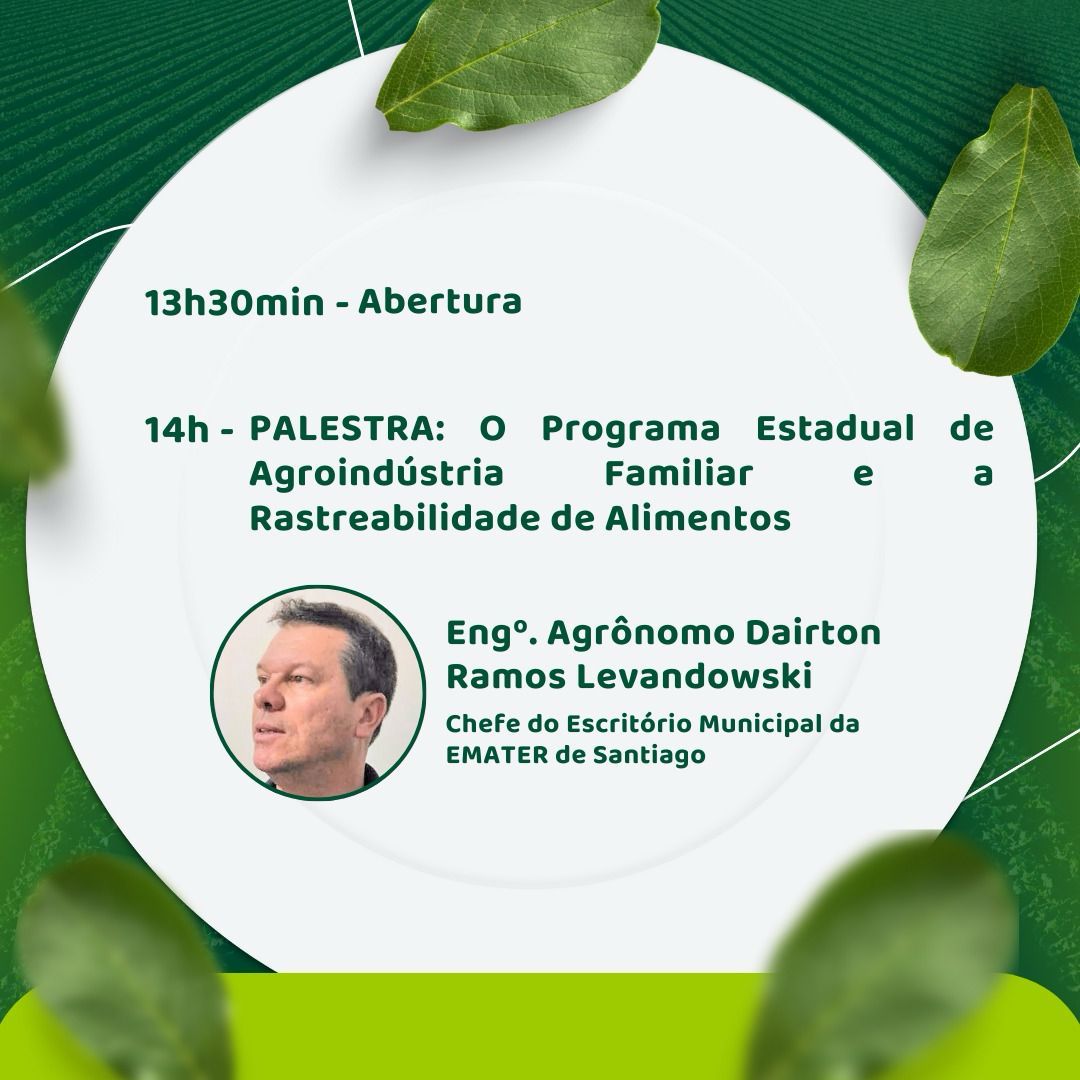 13h30min - Abertura

14h - PALESTRA: O Programa Estadual de Agroindústria Familiar e a Rastreabilidade de Alimentos

Engº. Agrônomo Dairton Ramos Levandowski

Chefe do Escritório Municipal da EMATER de Santiago